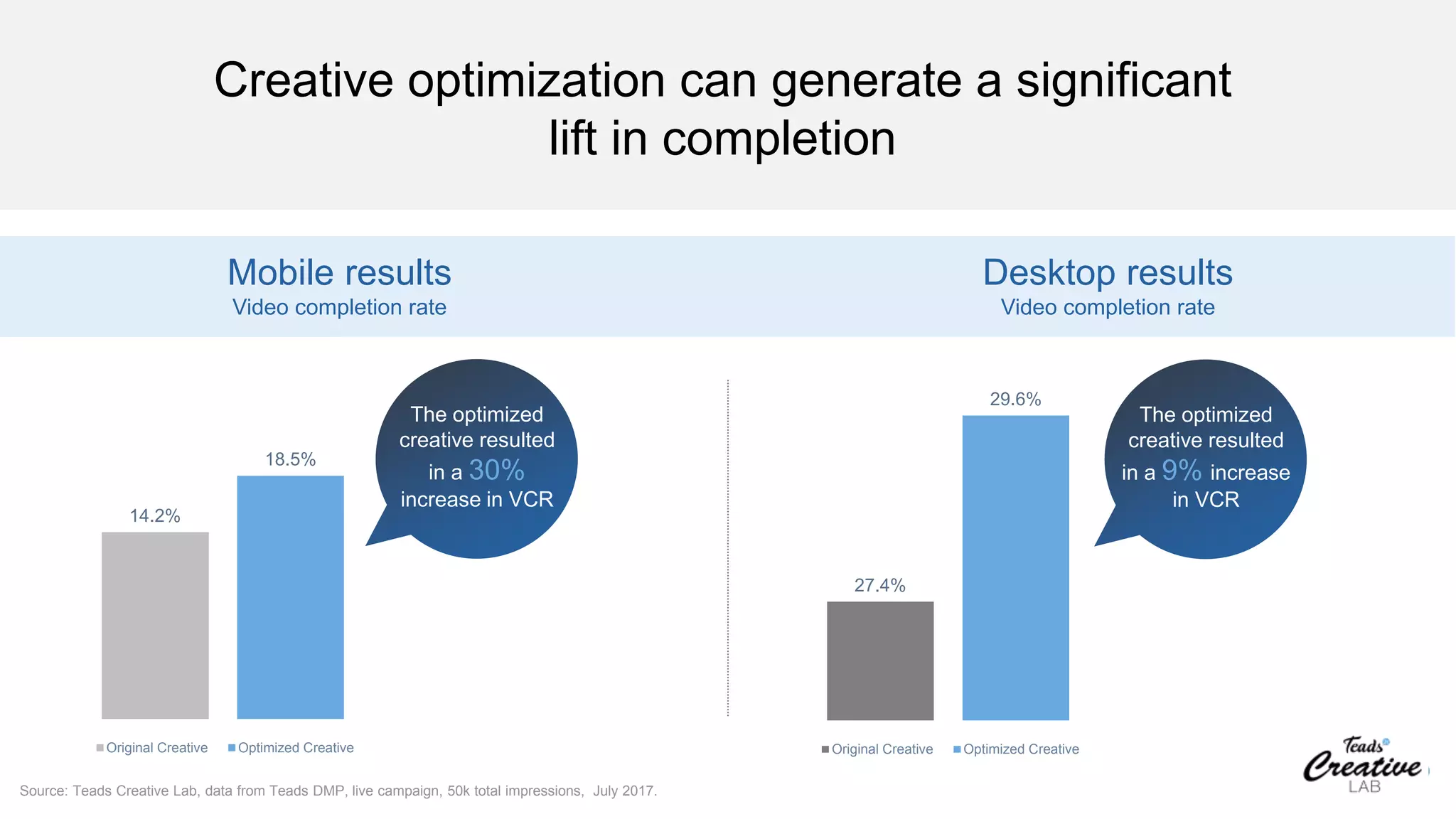 Creative optimization can generate a significant lift in completion

Mobile results
Video completion rate

14.2%

18.5%

The optimized creative resulted in a 30% increase in VCR

Original Creative
Optimized Creative

Desktop results
Video completion rate

27.4%

29.6%

The optimized creative resulted in a 9% increase in VCR

Original Creative
Optimized Creative

Source: Teads Creative Lab, data from Teads DMP, live campaign, 50k total impressions, July 2017.

Teads Creative LAB